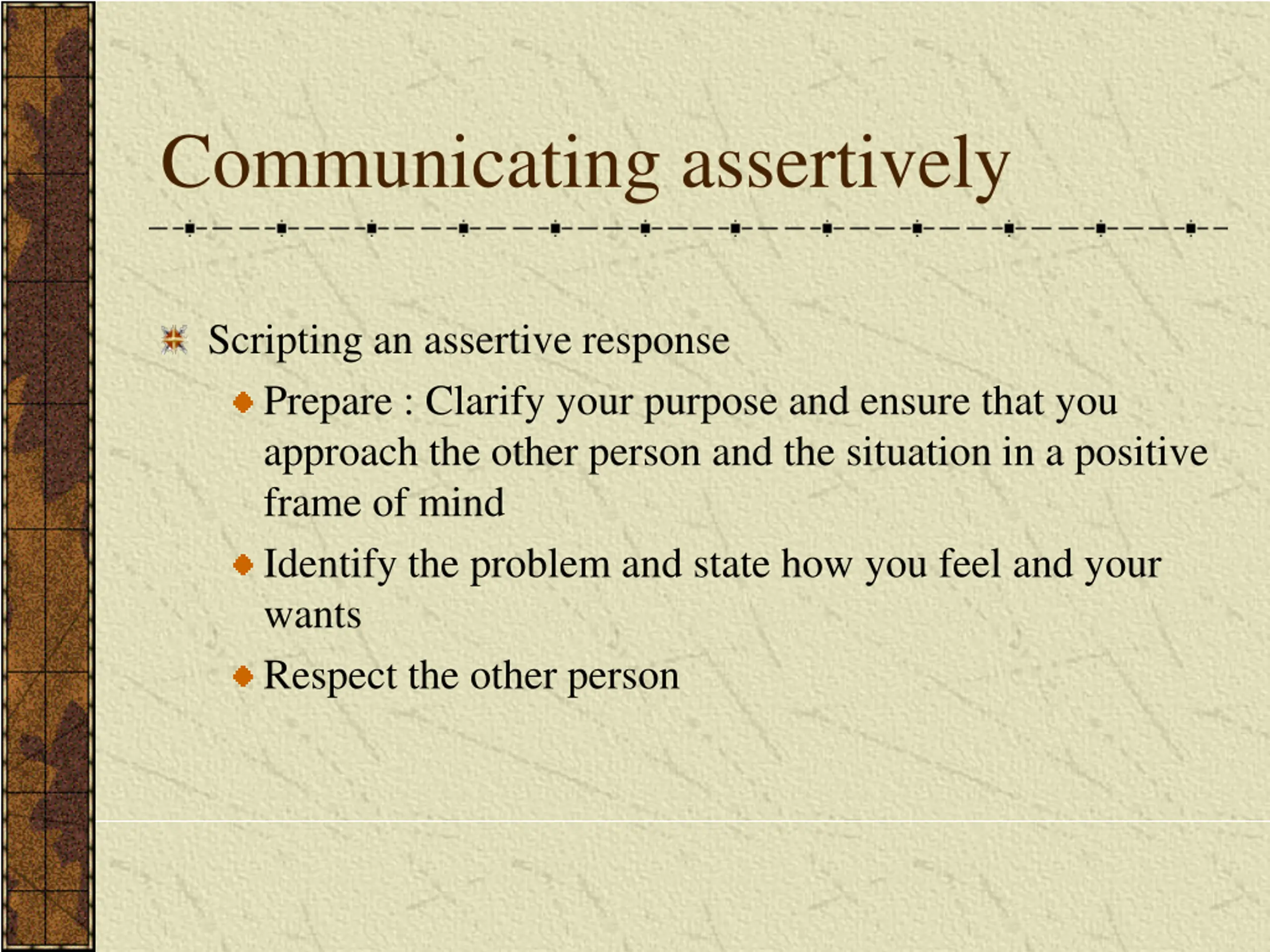 Communicating assertively

Scripting an assertive response

Prepare : Clarify your purpose and ensure that you approach the other person and the situation in a positive frame of mind

Identify the problem and state how you feel and your wants

Respect the other person